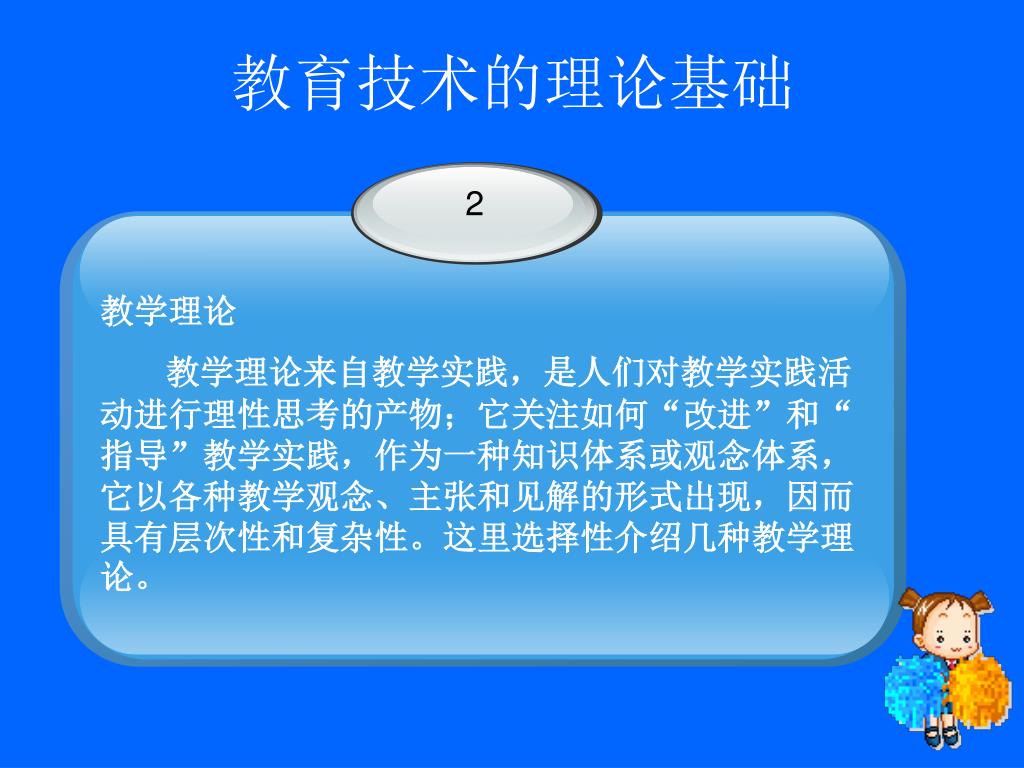 教育技术的理论基础

2

教学理论

教学理论来自教学实践，是人们对教学实践活动进行理性思考的产物；它关注如何“改进”和“指导”教学实践，作为一种知识体系或观念体系，它以各种教学观念、主张和见解的形式出现，因而具有层次性和复杂性。这里选择性介绍几种教学理论。